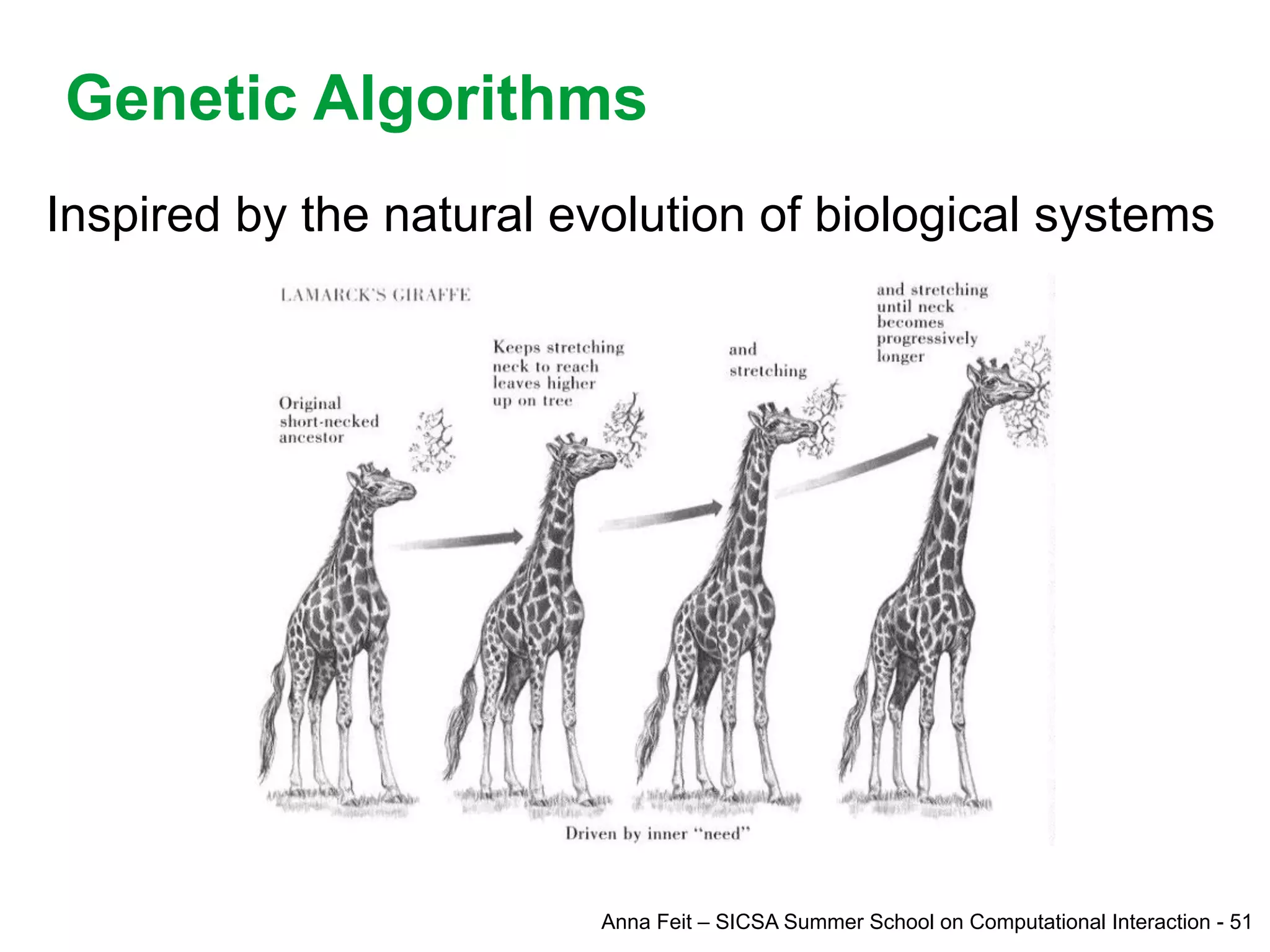 Genetic Algorithms

Inspired by the natural evolution of biological systems

LAMARCK'S GIRAFFE

Original short-necked ancestor

Keeps stretching neck to reach leaves higher up on tree

and stretching

and stretching until neck becomes progressively longer

Driven by inner "need"

Anna Feit – SICSA Summer School on Computational Interaction - 51